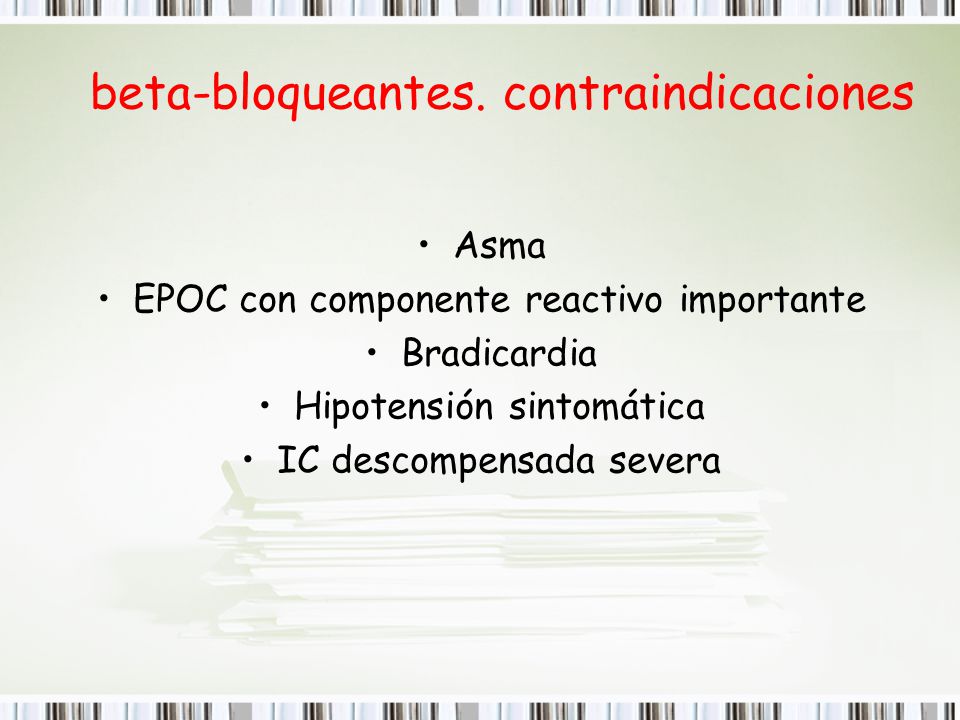 beta-bloqueantes. contraindicaciones

• Asma
• EPOC con componente reactivo importante
• Bradicardia
• Hipotensión sintomática
• IC descompensada severa